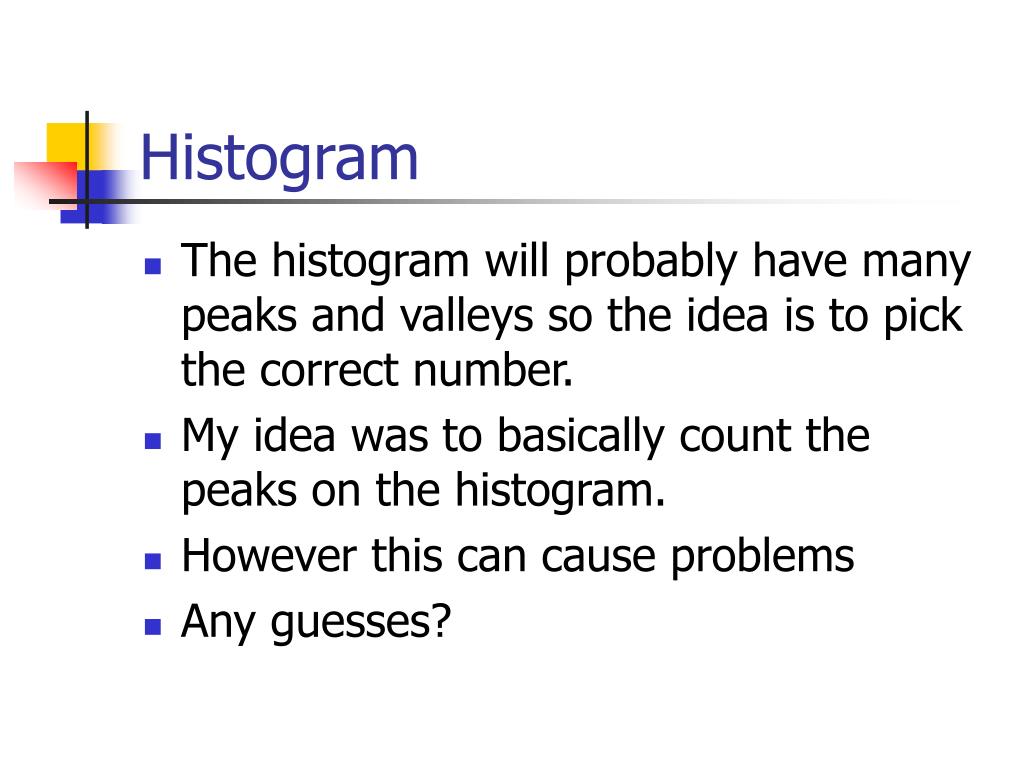 Histogram

- The histogram will probably have many peaks and valleys so the idea is to pick the correct number.
- My idea was to basically count the peaks on the histogram.
- However this can cause problems
- Any guesses?